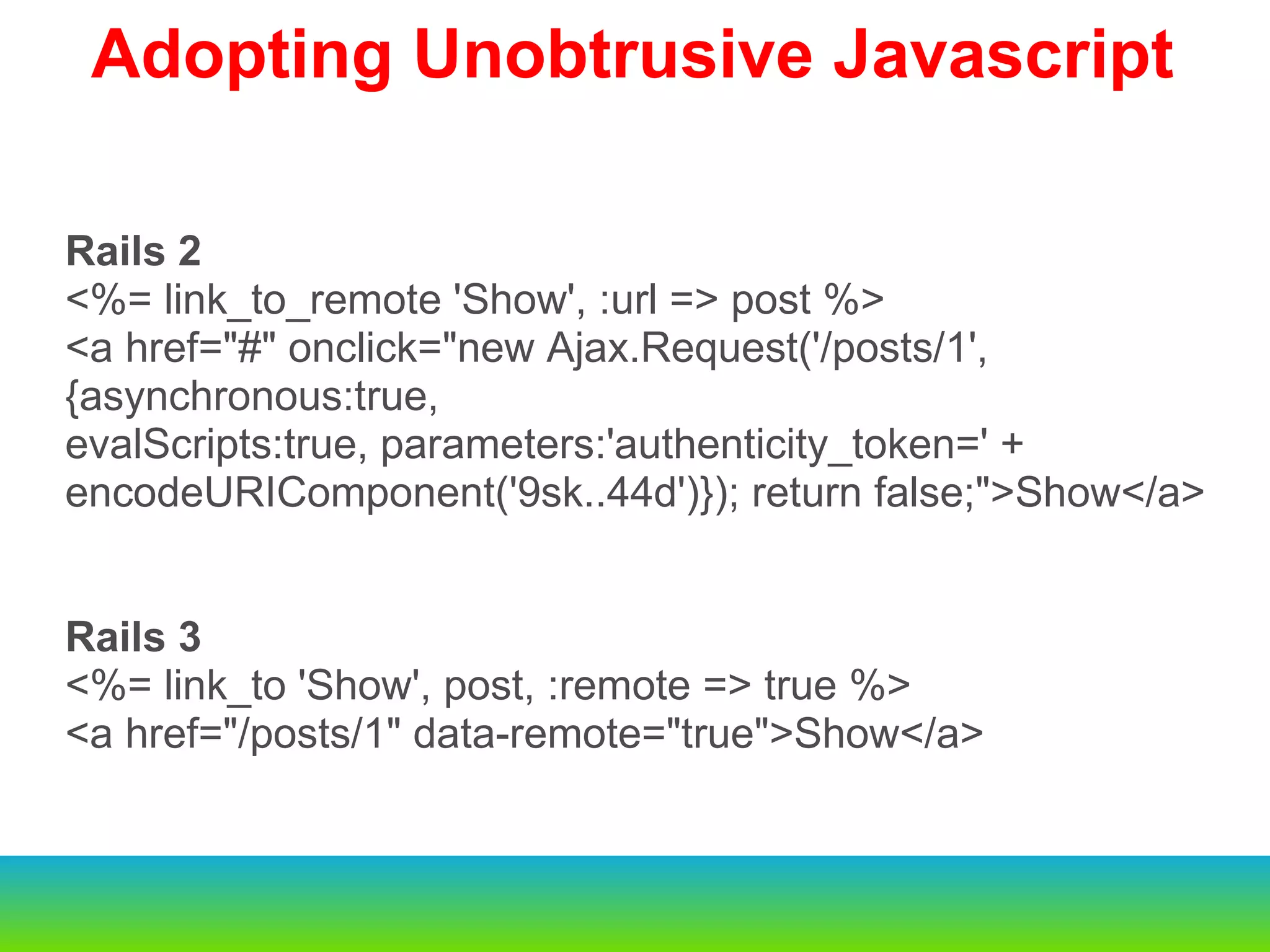 Adopting Unobtrusive Javascript

Rails 2
<%= link_to_remote 'Show', :url => post %>
<a href="#" onclick="new Ajax.Request('/posts/1', {asynchronous:true, evalScripts:true, parameters:'authenticity_token=' + encodeURIComponent('9sk..44d')}); return false;">Show</a>

Rails 3
<%= link_to 'Show', post, :remote => true %>
<a href="/posts/1" data-remote="true">Show</a>